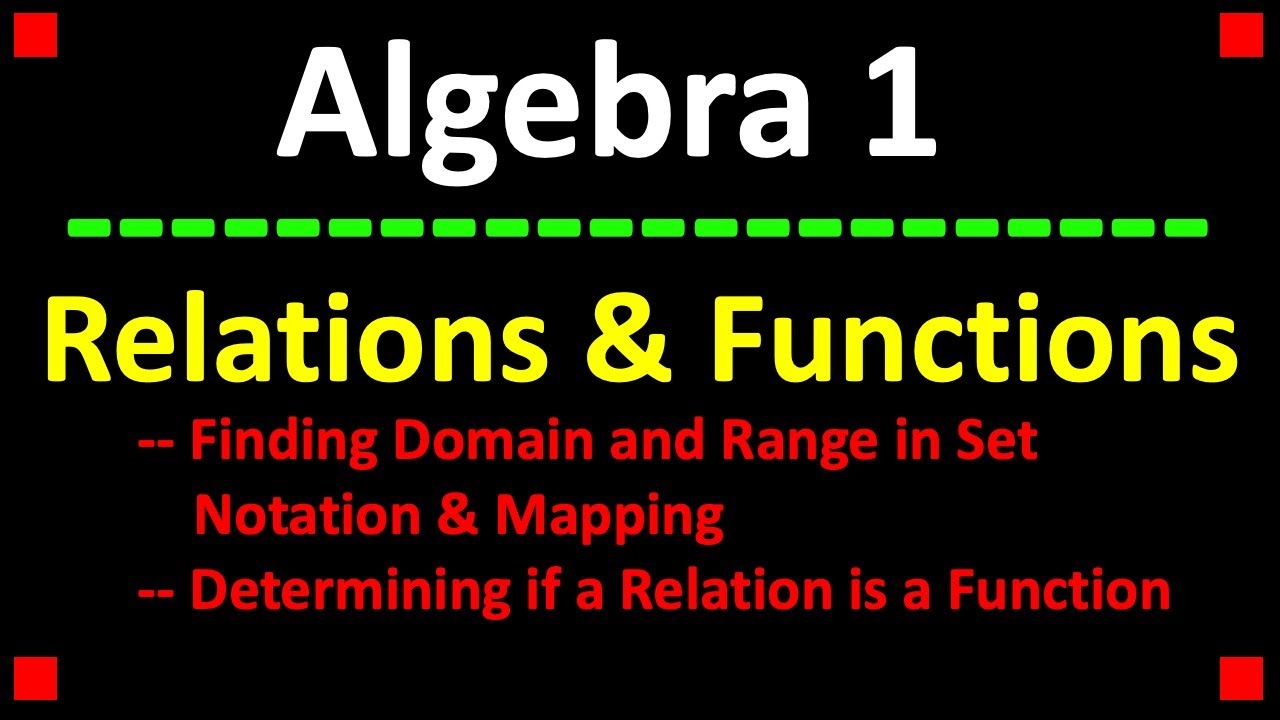 Algebra 1

Relations & Functions

-- Finding Domain and Range in Set Notation & Mapping
-- Determining if a Relation is a Function